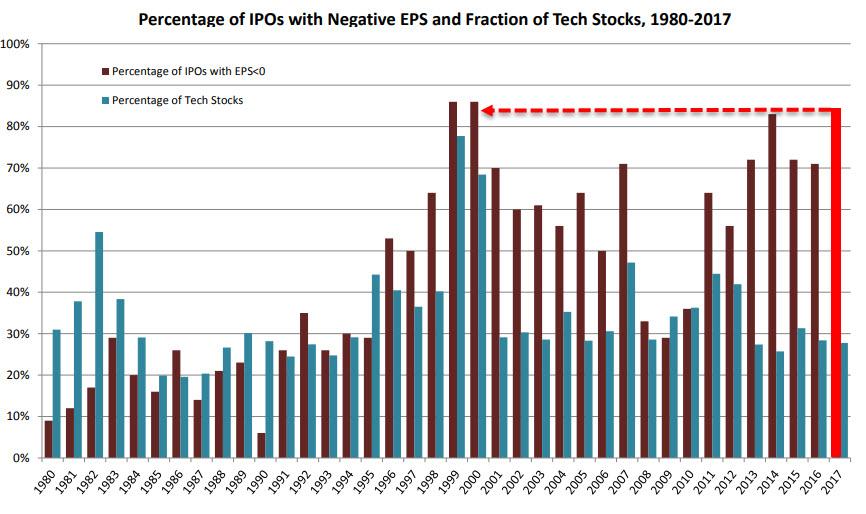 Percentage of IPOs with Negative EPS and Fraction of Tech Stocks, 1980-2017

Percentage of IPOs with EPS<0
Percentage of Tech Stocks

100%
90%
80%
70%
60%
50%
40%
30%
20%
10%
0%

1980 1981 1982 1983 1984 1985 1986 1987 1988 1989 1990 1991 1992 1993 1994 1995 1996 1997 1998 1999 2000 2001 2002 2003 2004 2005 2006 2007 2008 2009 2010 2011 2012 2013 2014 2015 2016 2017